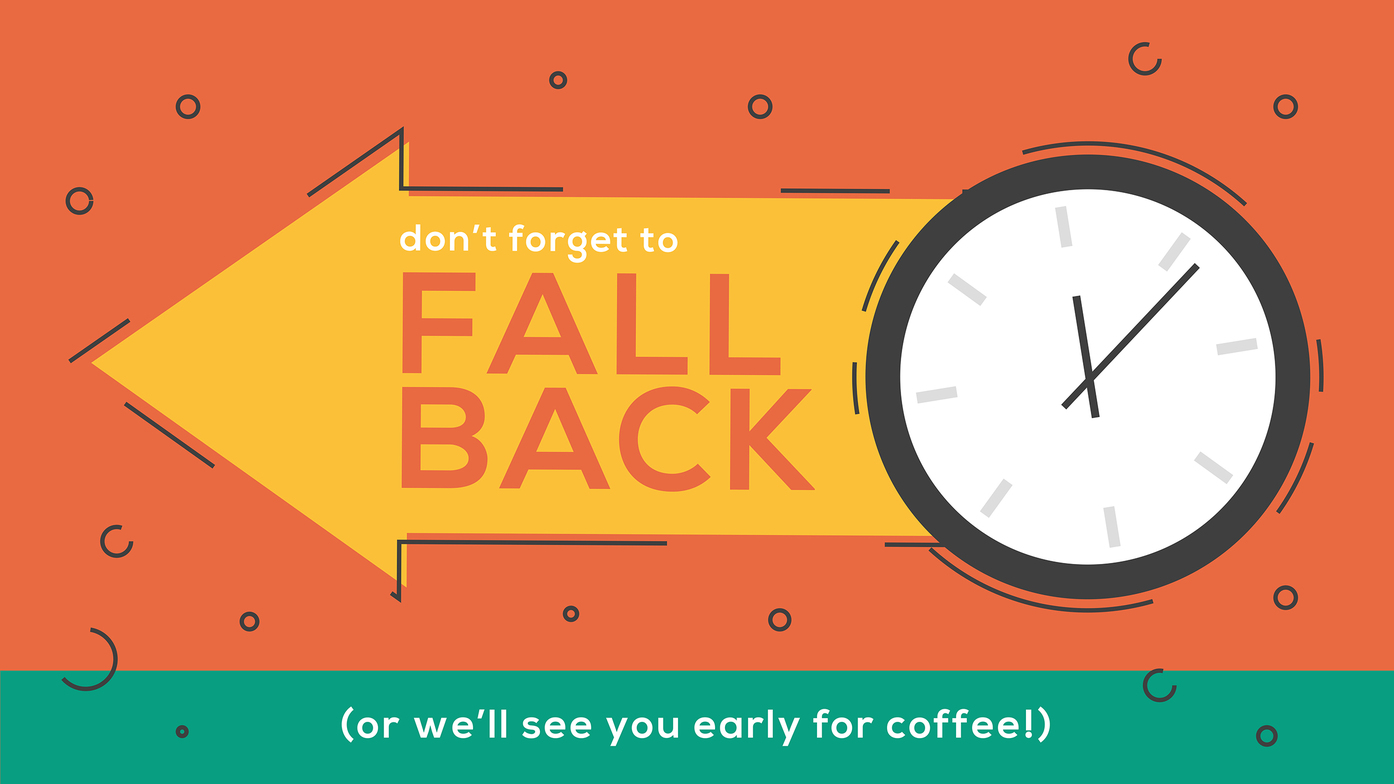 don't forget to
FALL
BACK

(or we'll see you early for coffee!)